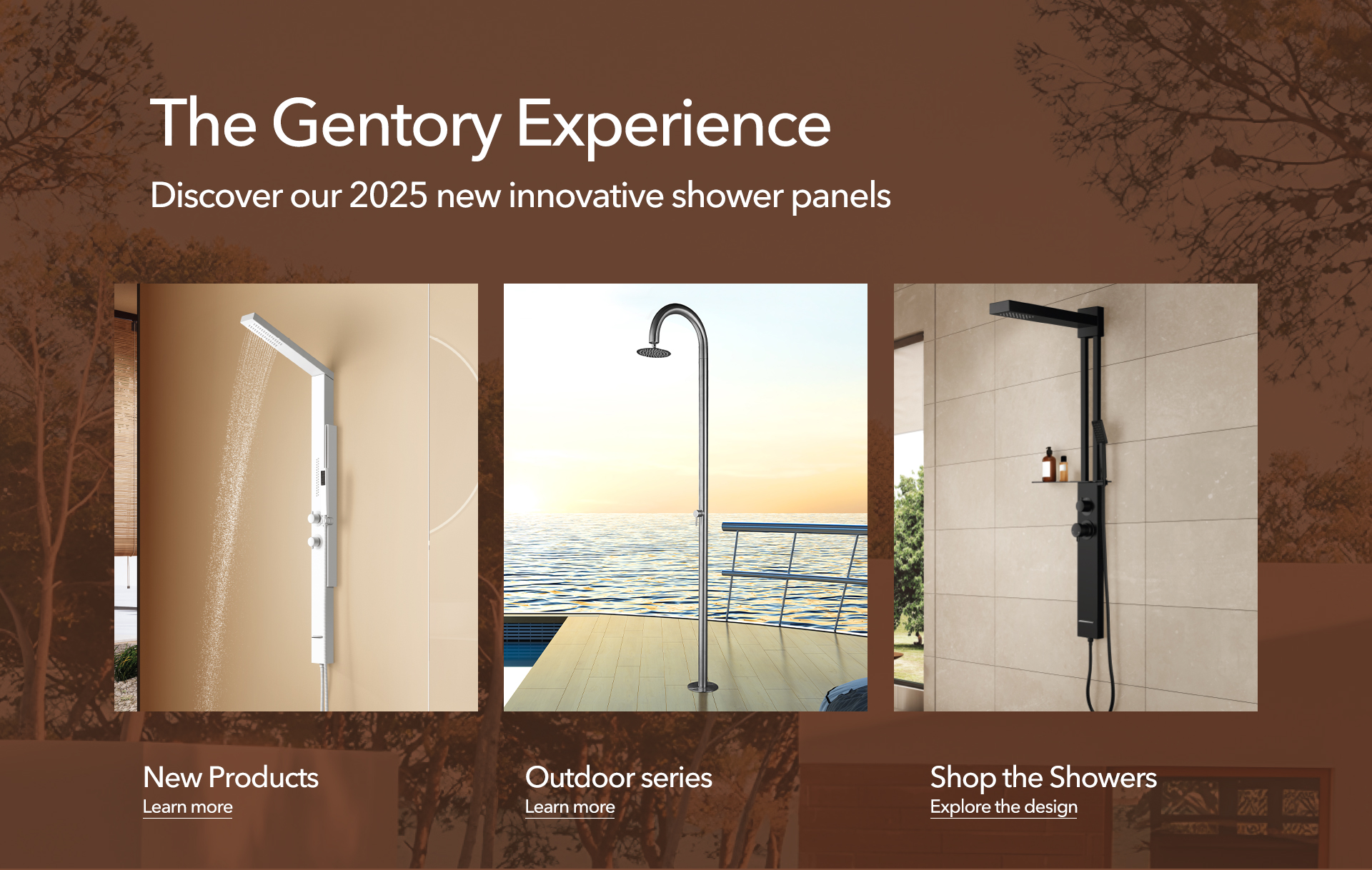 The Gentory Experience

Discover our 2025 new innovative shower panels

New Products
Learn more

Outdoor series
Learn more

Shop the Showers
Explore the design